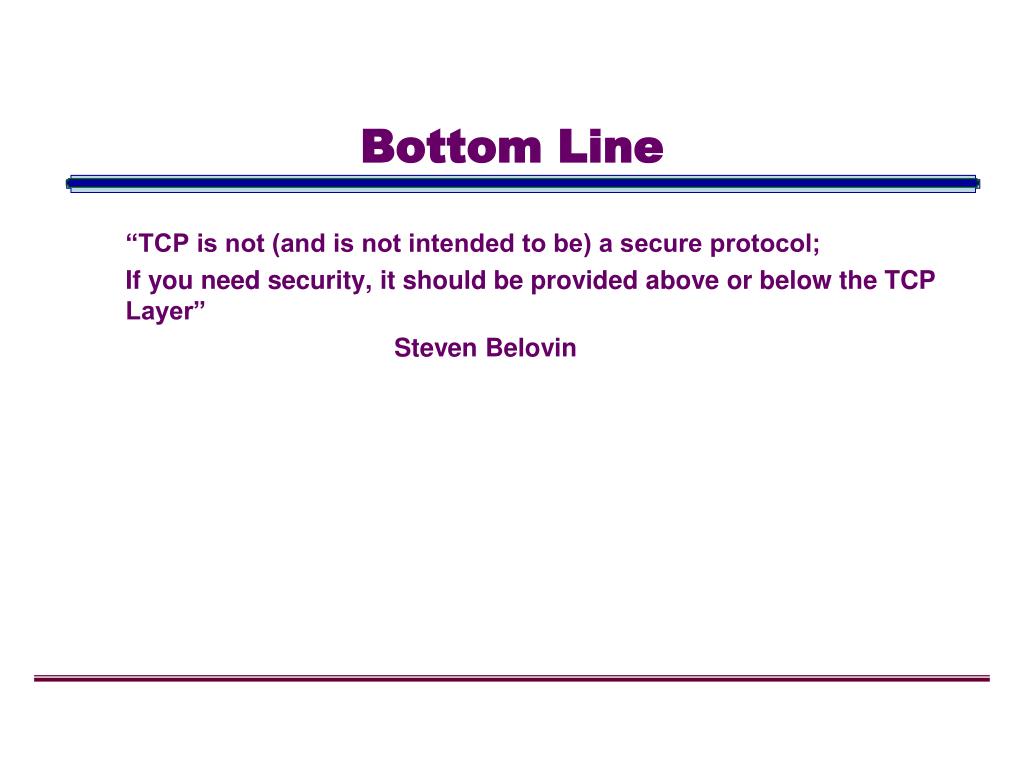 Bottom Line

“TCP is not (and is not intended to be) a secure protocol;

If you need security, it should be provided above or below the TCP Layer”

Steven Belovin